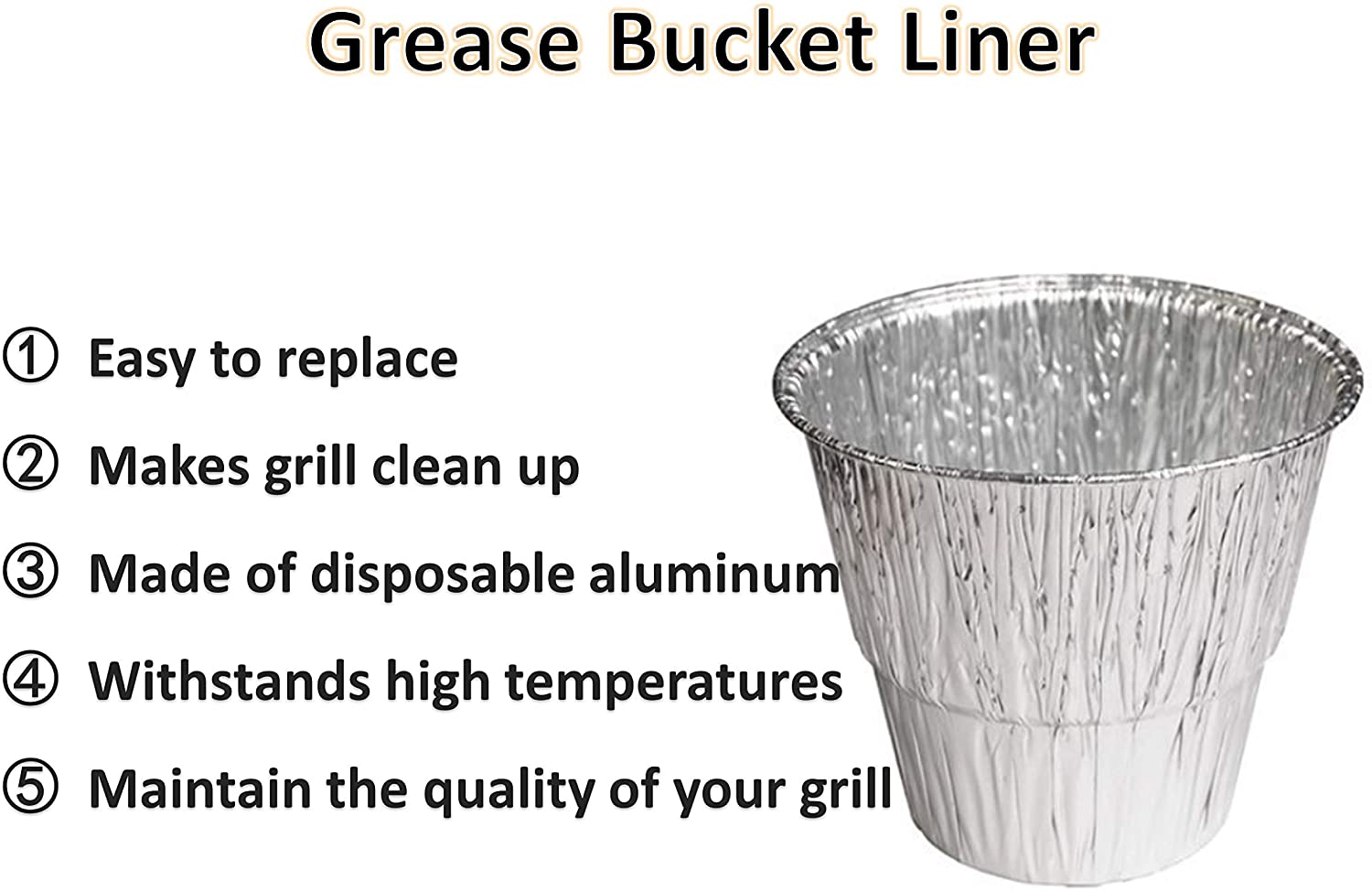 Grease Bucket Liner

① Easy to replace

② Makes grill clean up

③ Made of disposable aluminum

④ Withstands high temperatures

⑤ Maintain the quality of your grill